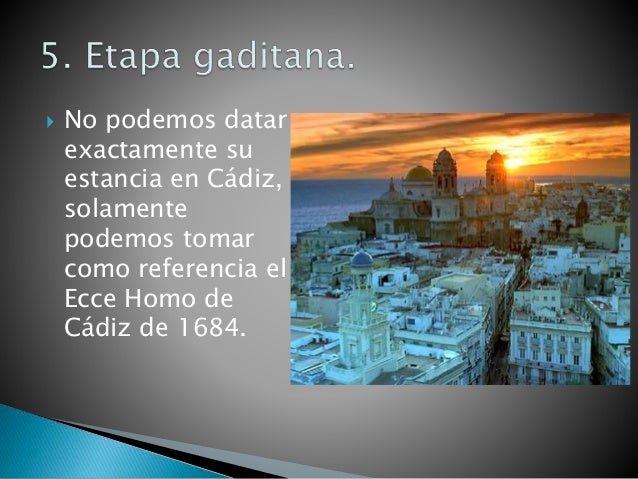 5. Etapa gaditana.

No podemos datar exactamente su estancia en Cádiz, solamente podemos tomar como referencia el Ecce Homo de Cádiz de 1684.